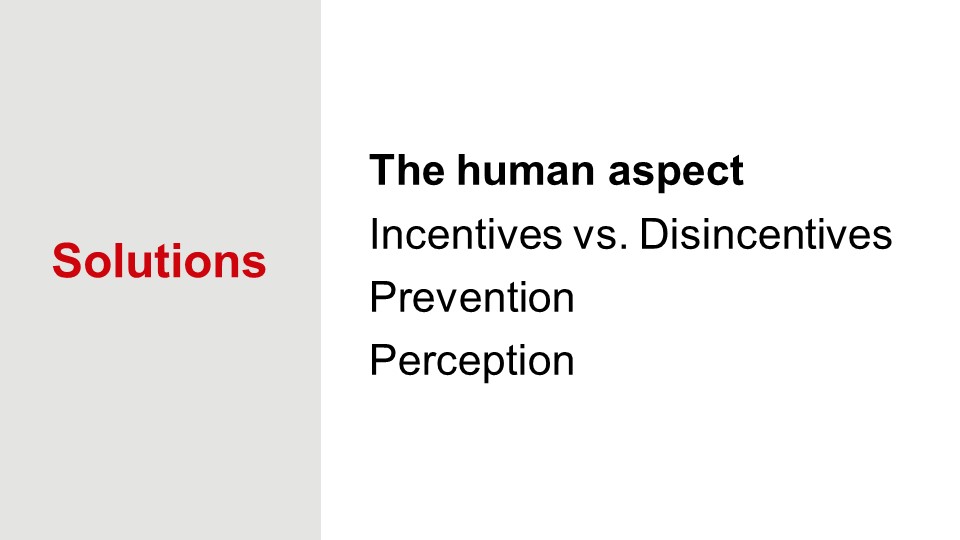 Solutions

The human aspect
Incentives vs. Disincentives
Prevention
Perception